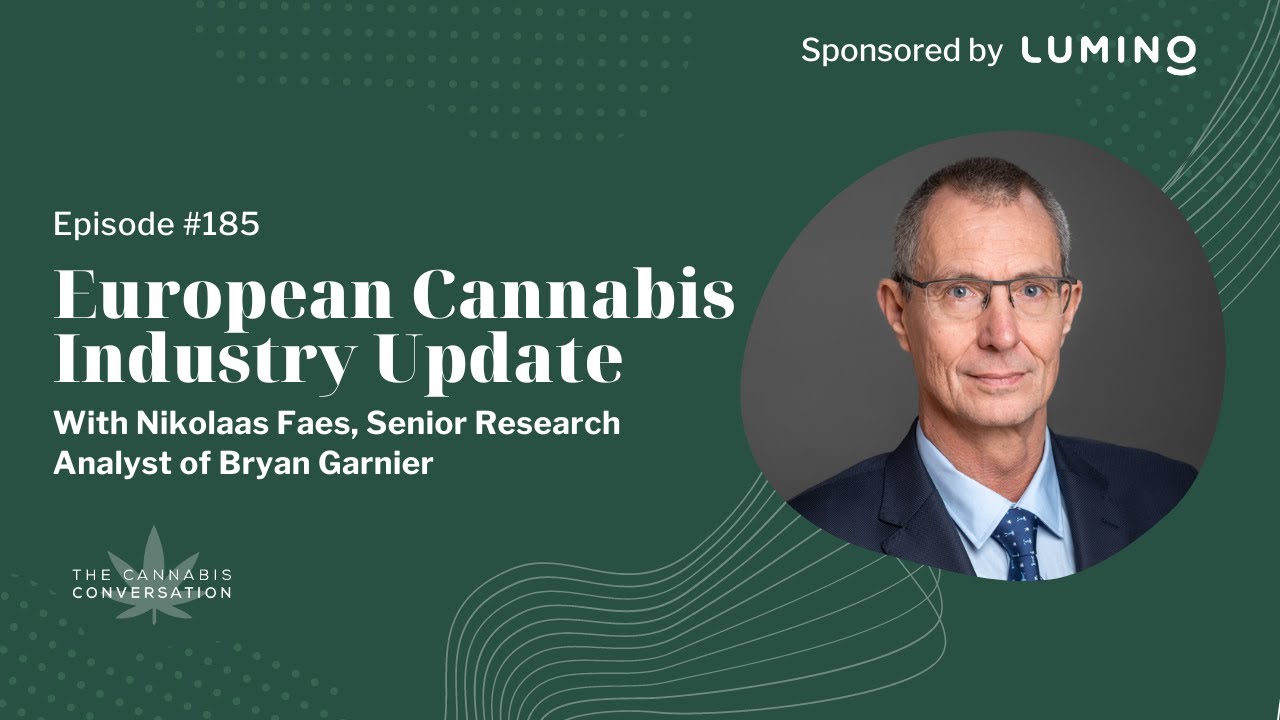 Sponsored by LUMINO

Episode #185

European Cannabis Industry Update

With Nikolaas Faes, Senior Research Analyst of Bryan Garnier

THE CANNABIS CONVERSATION